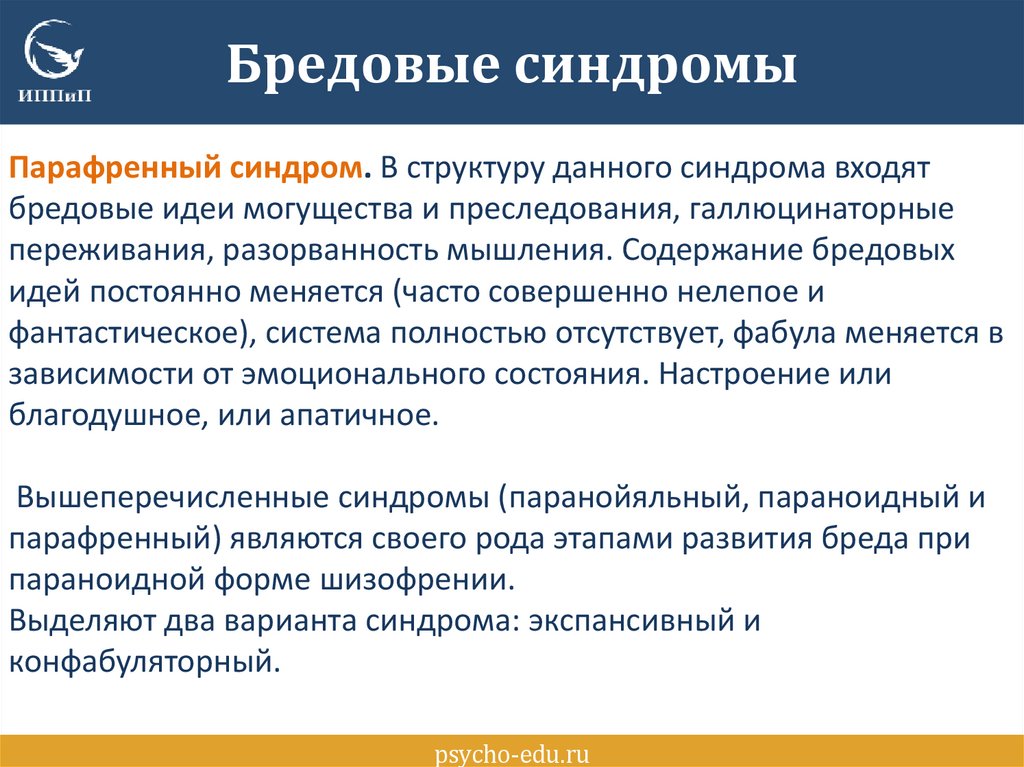 ИППиП

Бредовые синдромы

Парафренный синдром. В структуру данного синдрома входят бредовые идеи могущества и преследования, галлюцинаторные переживания, разорванность мышления. Содержание бредовых идей постоянно меняется (часто совершенно нелепое и фантастическое), система полностью отсутствует, фабула меняется в зависимости от эмоционального состояния. Настроение или благодушное, или апатичное.

Вышеперечисленные синдромы (паранойяльный, параноидный и парафренный) являются своего рода этапами развития бреда при параноидной форме шизофрении.
Выделяют два варианта синдрома: экспансивный и конфабуляторный.

psycho-edu.ru